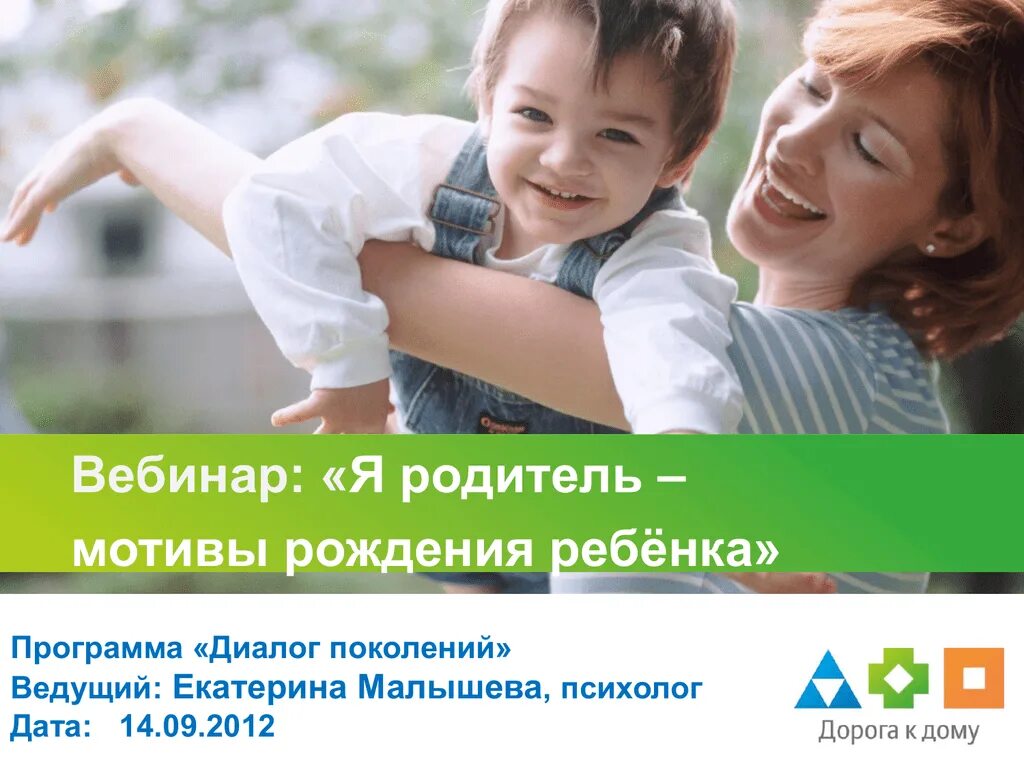 Вебинар: «Я родитель – мотивы рождения ребёнка»

Программа «Диалог поколений»
Ведущий: Екатерина Малышева, психолог
Дата: 14.09.2012

Дорога к дому